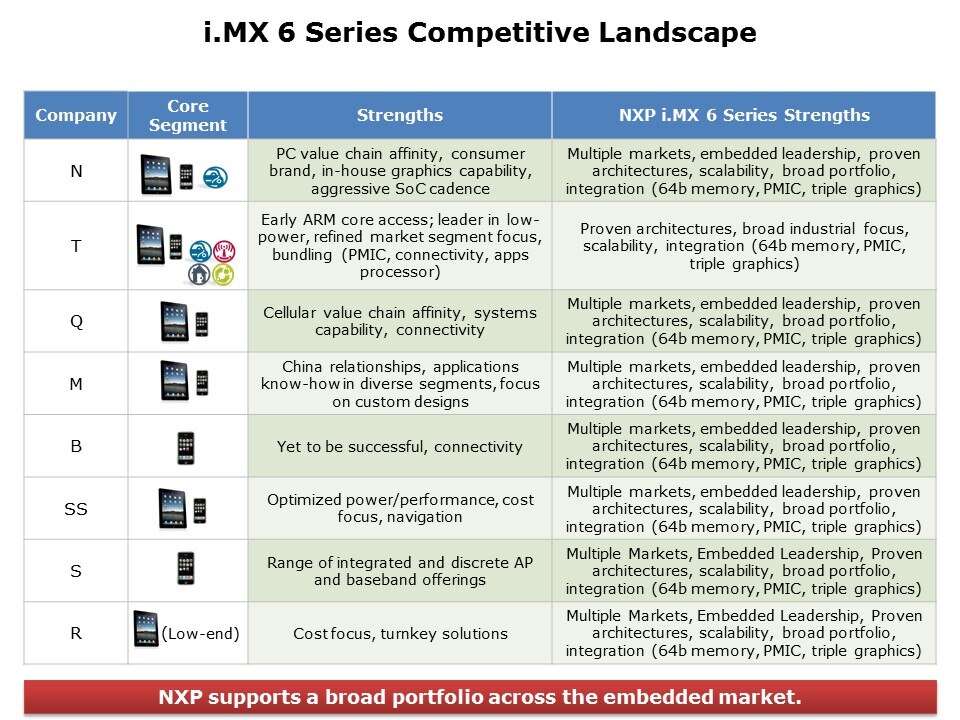 i.MX 6 Series Competitive Landscape

| Company | Core Segment | Strengths | NXP i.MX 6 Series Strengths |
|---|---|---|---|
| N | | PC value chain affinity, consumer brand, in-house graphics capability, aggressive SoC cadence | Multiple markets, embedded leadership, proven architectures, scalability, broad portfolio, integration (64b memory, PMIC, triple graphics) |
| T | | Early ARM core access; leader in low-power, refined market segment focus, bundling (PMIC, connectivity, apps processor) | Proven architectures, broad industrial focus, scalability, integration (64b memory, PMIC, triple graphics) |
| Q | | Cellular value chain affinity, systems capability, connectivity | Multiple markets, embedded leadership, proven architectures, scalability, broad portfolio, integration (64b memory, PMIC, triple graphics) |
| M | | China relationships, applications know-how in diverse segments, focus on custom designs | Multiple markets, embedded leadership, proven architectures, scalability, broad portfolio, integration (64b memory, PMIC, triple graphics) |
| B | | Yet to be successful, connectivity | Multiple markets, embedded leadership, proven architectures, scalability, broad portfolio, integration (64b memory, PMIC, triple graphics) |
| SS | | Optimized power/performance, cost focus, navigation | Multiple markets, embedded leadership, proven architectures, scalability, broad portfolio, integration (64b memory, PMIC, triple graphics) |
| S | | Range of integrated and discrete AP and baseband offerings | Multiple Markets, Embedded Leadership, Proven architectures, scalability, broad portfolio, integration (64b memory, PMIC, triple graphics) |
| R | (Low-end) | Cost focus, turnkey solutions | Multiple Markets, Embedded Leadership, Proven architectures, scalability, broad portfolio, integration (64b memory, PMIC, triple graphics) |

NXP supports a broad portfolio across the embedded market.